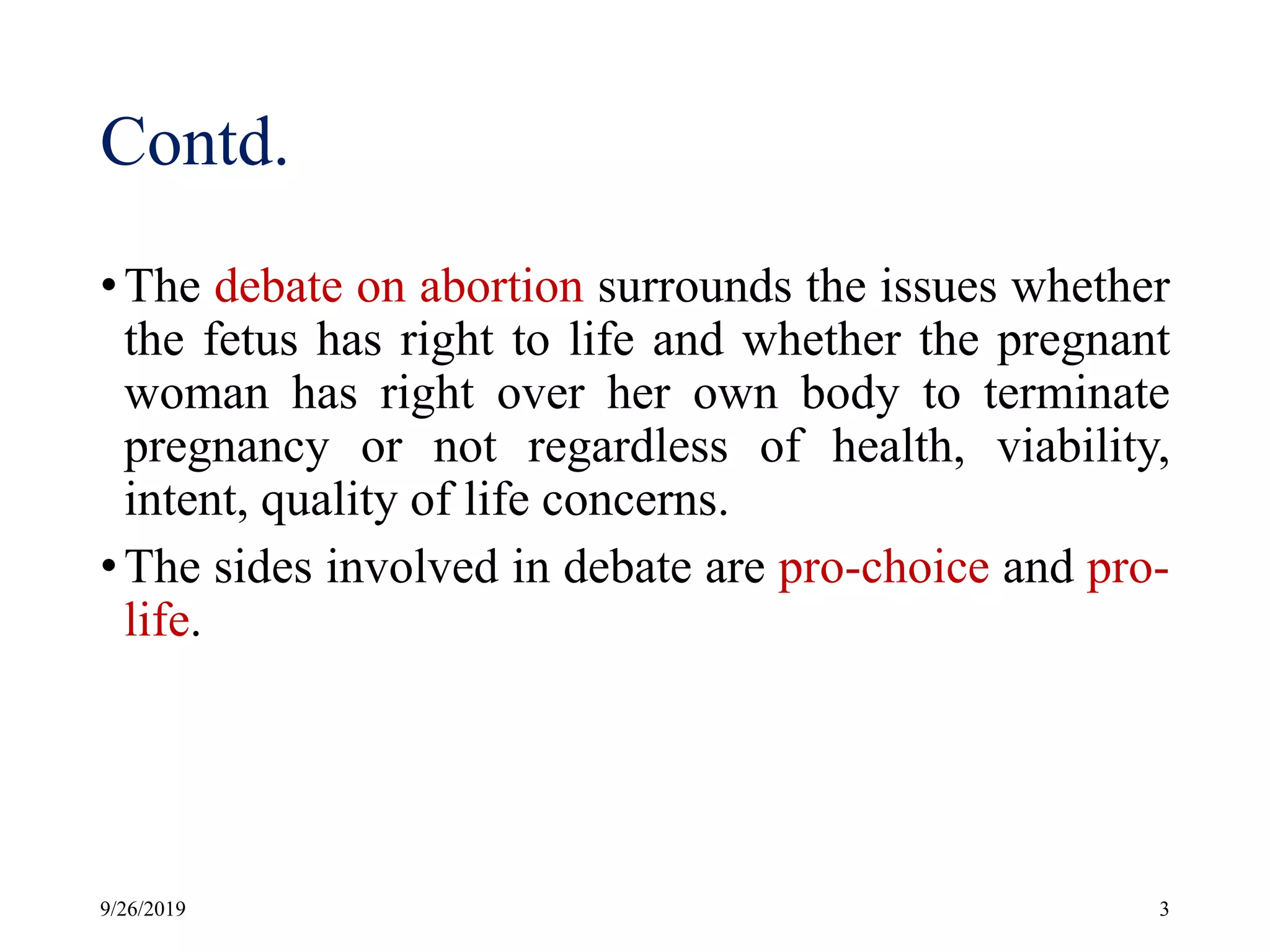 Contd.

• The debate on abortion surrounds the issues whether the fetus has right to life and whether the pregnant woman has right over her own body to terminate pregnancy or not regardless of health, viability, intent, quality of life concerns.

• The sides involved in debate are pro-choice and pro-life.

9/26/2019

3